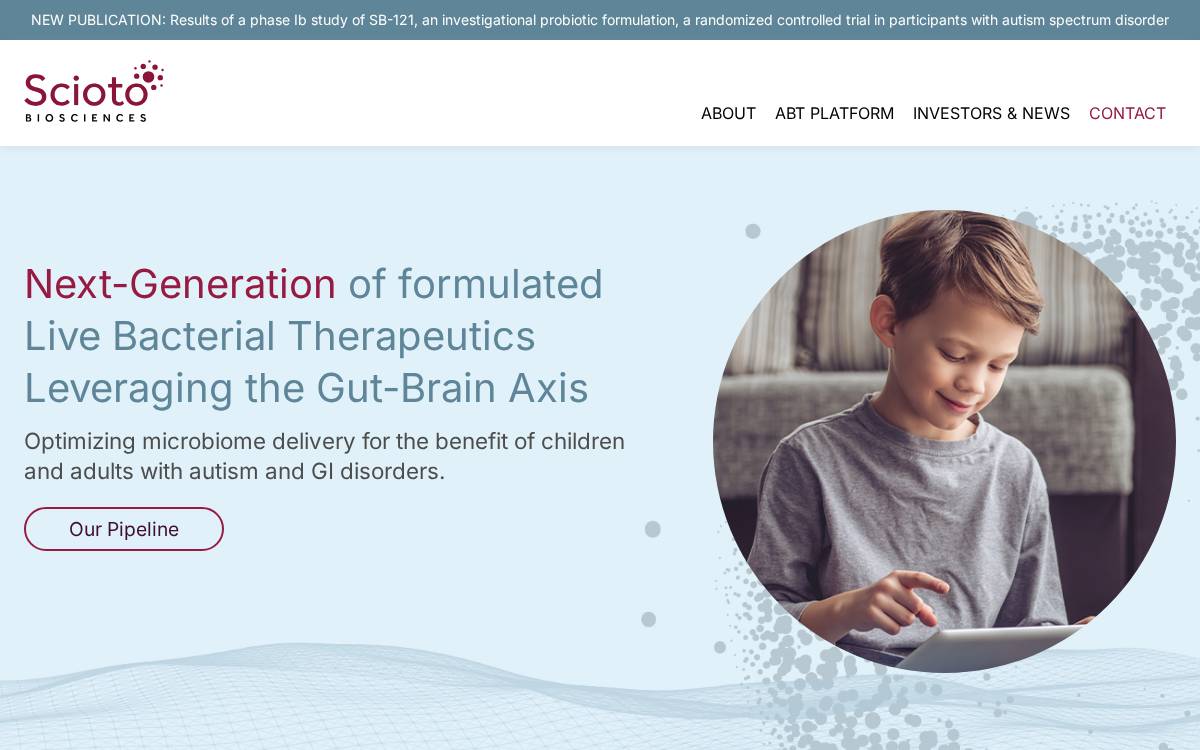 NEW PUBLICATION: Results of a phase Ib study of SB-121, an investigational probiotic formulation, a randomized controlled trial in participants with autism spectrum disorder

Scioto
BIOSCIENCES

ABOUT ABT PLATFORM INVESTORS & NEWS CONTACT

Next-Generation of formulated Live Bacterial Therapeutics Leveraging the Gut-Brain Axis

Optimizing microbiome delivery for the benefit of children and adults with autism and GI disorders.

Our Pipeline